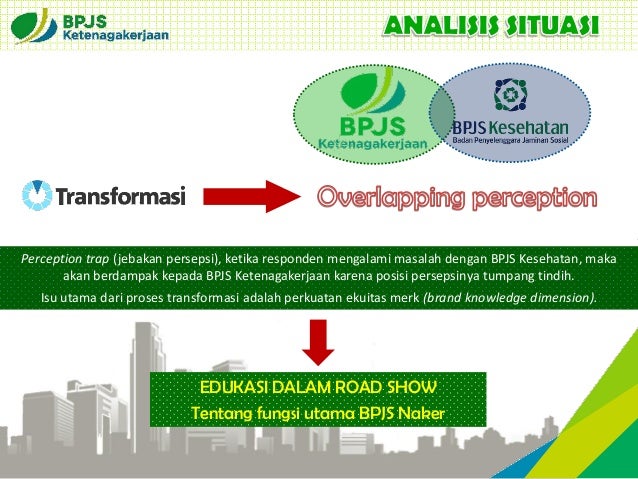 BPJS Ketenagakerjaan

ANALISIS SITUASI

BPJS Ketenagakerjaan

BPJS Kesehatan
Badan Penyelenggara Jaminan Sosial

Transformasi

Overlapping perception

Perception trap (jebakan persepsi), ketika responden mengalami masalah dengan BPJS Kesehatan, maka akan berdampak kepada BPJS Ketenagakerjaan karena posisi persepsinya tumpang tindih.

Isu utama dari proses transformasi adalah perkuatan ekuitas merk (brand knowledge dimension).

EDUKASI DALAM ROAD SHOW
Tentang fungsi utama BPJS Naker